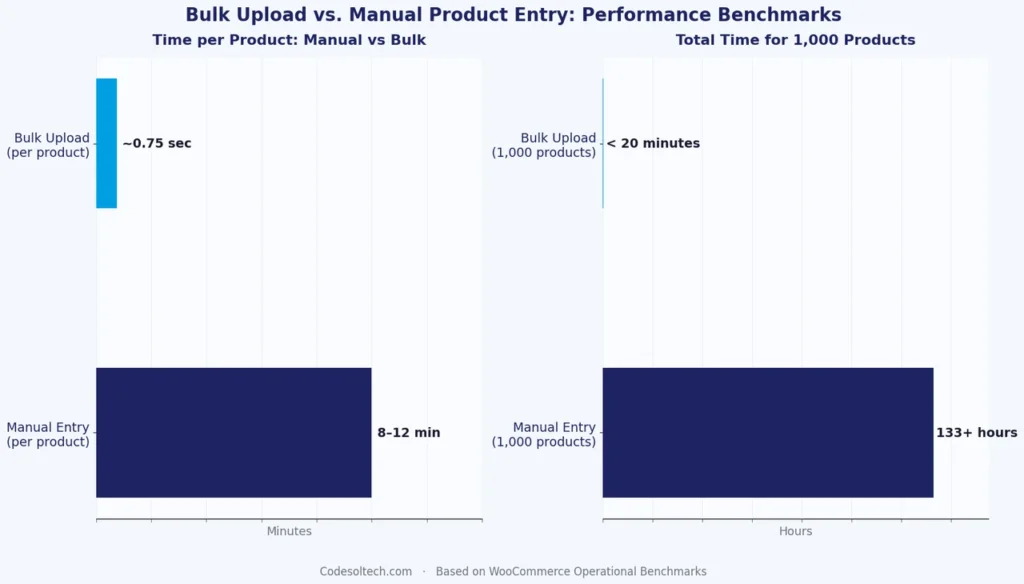 Bulk Upload vs. Manual Product Entry: Performance Benchmarks

Time per Product: Manual vs Bulk

Bulk Upload (per product)
~0.75 sec

Manual Entry (per product)
8–12 min

Minutes

Total Time for 1,000 Products

Bulk Upload (1,000 products)
< 20 minutes

Manual Entry (1,000 products)
133+ hours

Hours

Codesoltech.com · Based on WooCommerce Operational Benchmarks